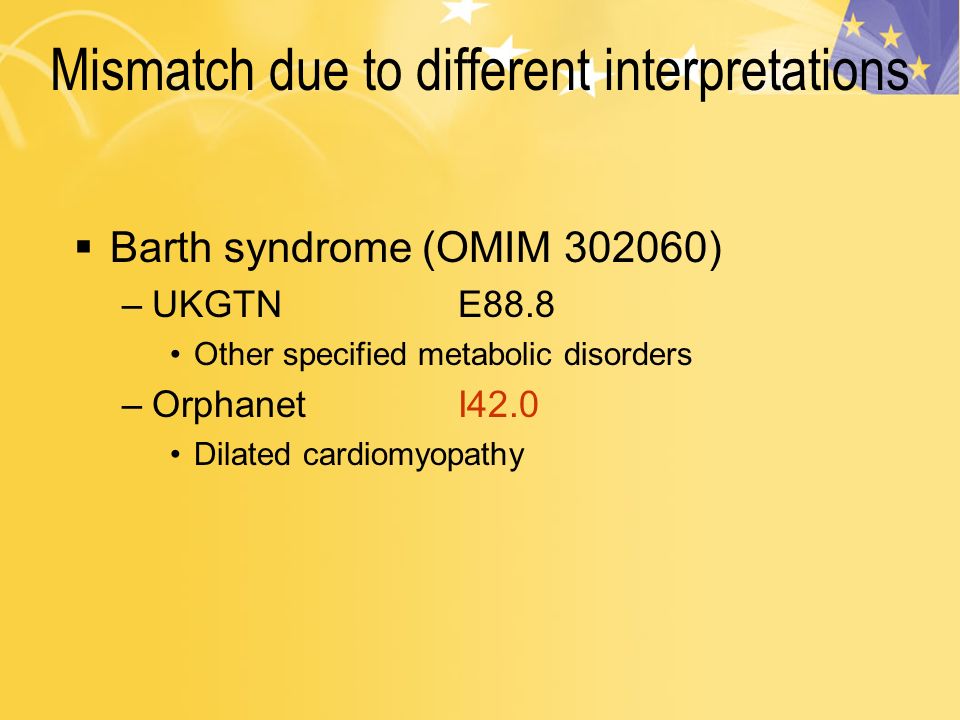 Mismatch due to different interpretations

▪ Barth syndrome (OMIM 302060)
– UKGTN E88.8
• Other specified metabolic disorders
– Orphanet I42.0
• Dilated cardiomyopathy